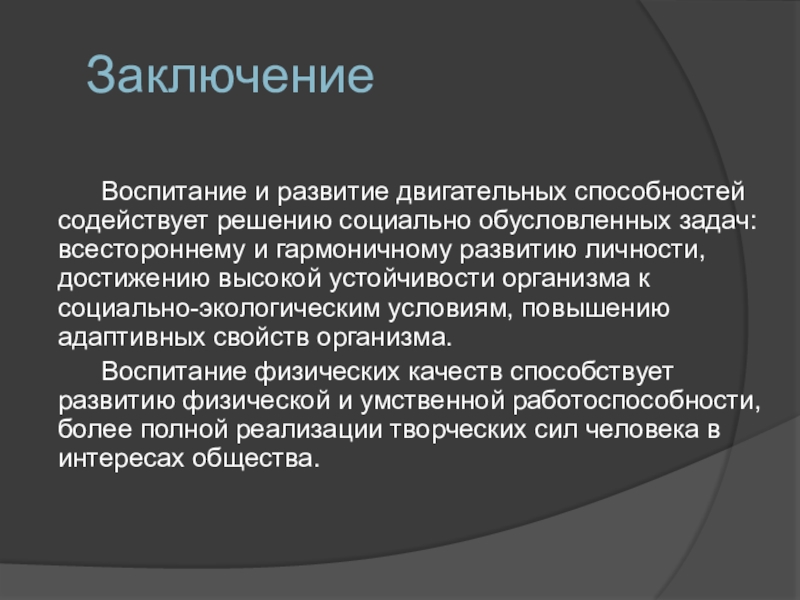 Заключение

Воспитание и развитие двигательных способностей содействует решению социально обусловленных задач: всестороннему и гармоничному развитию личности, достижению высокой устойчивости организма к социально-экологическим условиям, повышению адаптивных свойств организма.

Воспитание физических качеств способствует развитию физической и умственной работоспособности, более полной реализации творческих сил человека в интересах общества.